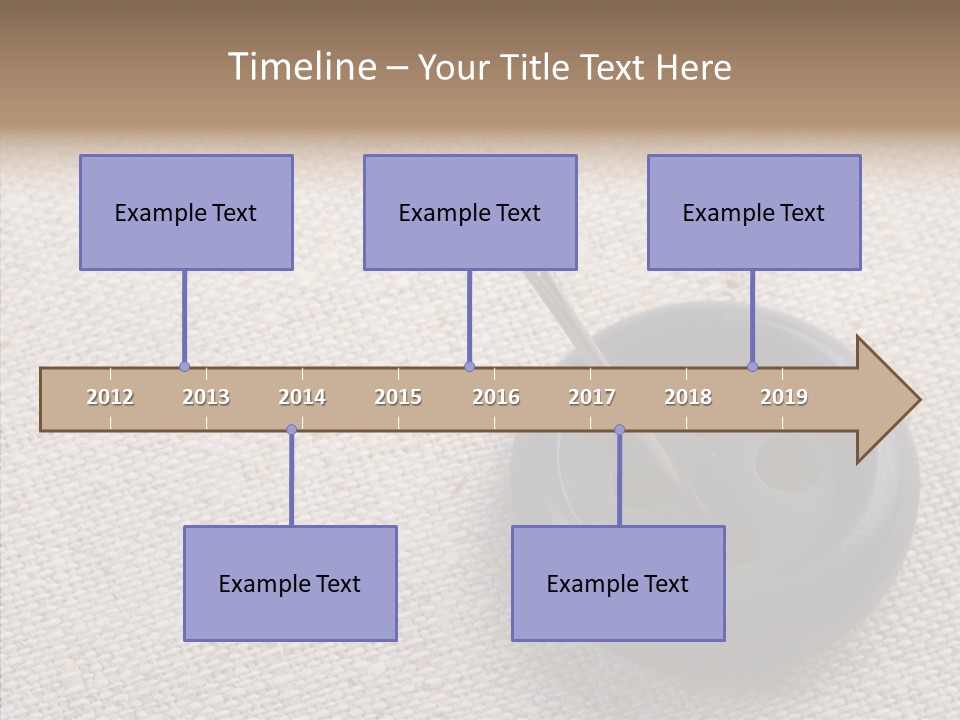 Timeline – Your Title Text Here

Example Text

Example Text

Example Text

2012 2013 2014 2015 2016 2017 2018 2019

Example Text

Example Text